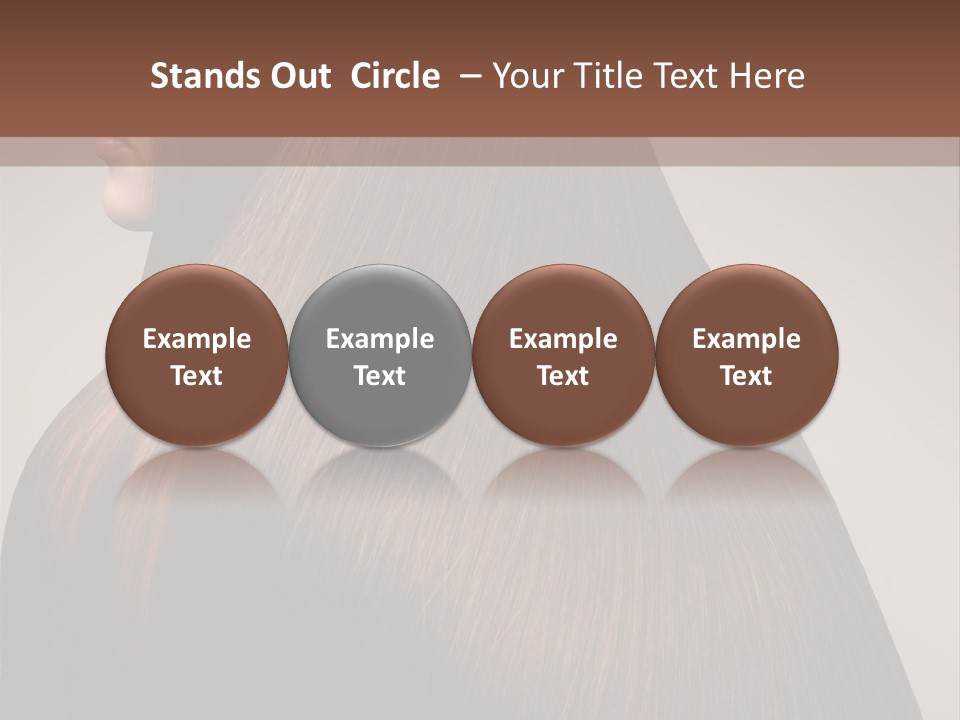 Stands Out Circle – Your Title Text Here

Example Text

Example Text

Example Text

Example Text